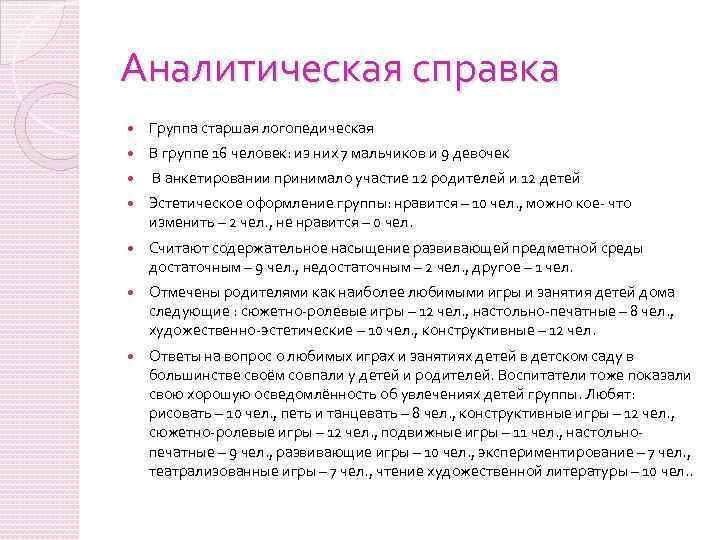 Аналитическая справка

Группа старшая логопедическая

В группе 16 человек: из них 7 мальчиков и 9 девочек

В анкетировании принимало участие 12 родителей и 12 детей

Эстетическое оформление группы: нравится – 10 чел., можно кое- что изменить – 2 чел., не нравится – 0 чел.

Считают содержательное насыщение развивающей предметной среды достаточным – 9 чел., недостаточным – 2 чел., другое – 1 чел.

Отмечены родителями как наиболее любимыми игры и занятия детей дома следующие : сюжетно-ролевые игры – 12 чел., настольно-печатные – 8 чел., художественно-эстетические – 10 чел., конструктивные – 12 чел.

Ответы на вопрос о любимых играх и занятиях детей в детском саду в большинстве своём совпали у детей и родителей. Воспитатели тоже показали свою хорошую осведомлённость об увлечениях детей группы. Любят: рисовать – 10 чел., петь и танцевать – 8 чел., конструктивные игры – 12 чел., сюжетно-ролевые игры – 12 чел., подвижные игры – 11 чел., настольно-печатные – 9 чел., развивающие игры – 10 чел., экспериментирование – 7 чел., театрализованные игры – 7 чел., чтение художественной литературы – 10 чел..